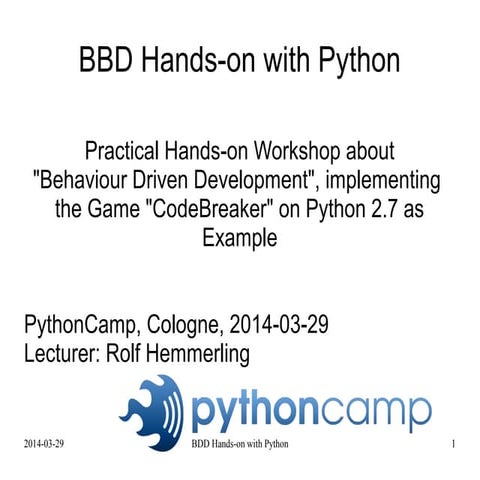 BBD Hands-on with Python

Practical Hands-on Workshop about "Behaviour Driven Development", implementing the Game "CodeBreaker" on Python 2.7 as Example

PythonCamp, Cologne, 2014-03-29
Lecturer: Rolf Hemmerling

pythoncamp

2014-03-29 BDD Hands-on with Python 1